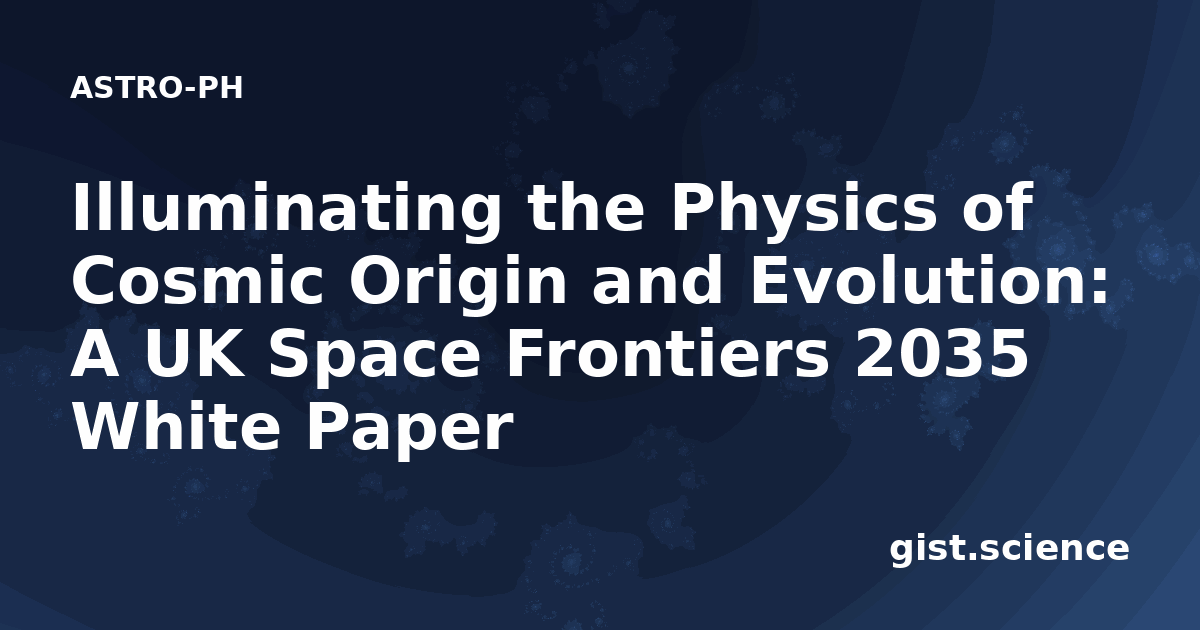 ASTRO-PH

Illuminating the Physics of Cosmic Origin and Evolution: A UK Space Frontiers 2035 White Paper

gist.science